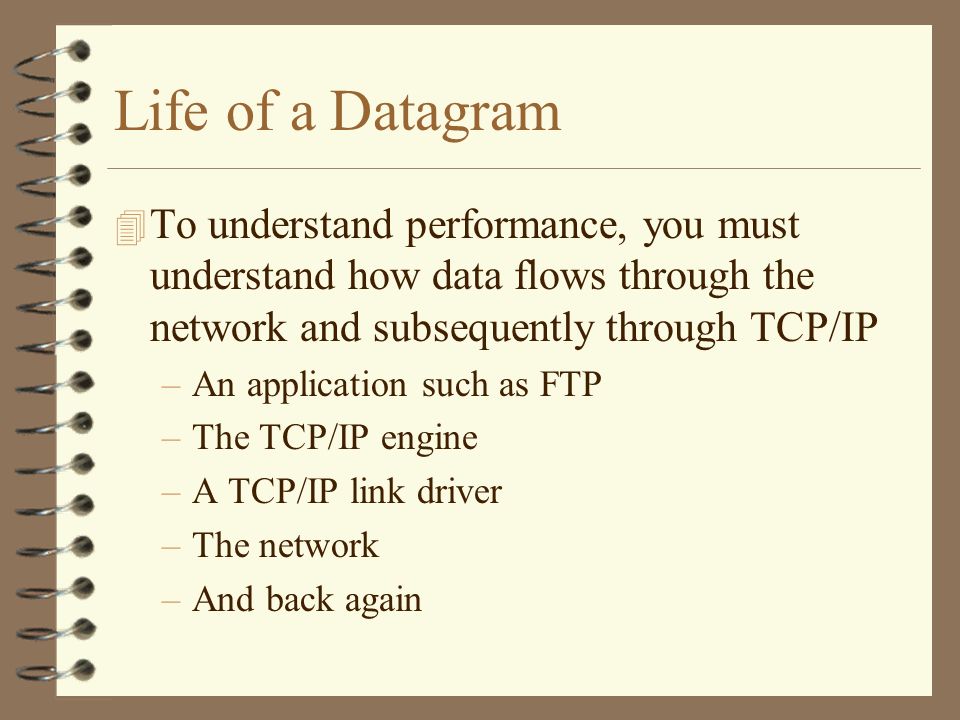 Life of a Datagram

To understand performance, you must understand how data flows through the network and subsequently through TCP/IP

– An application such as FTP
– The TCP/IP engine
– A TCP/IP link driver
– The network
– And back again